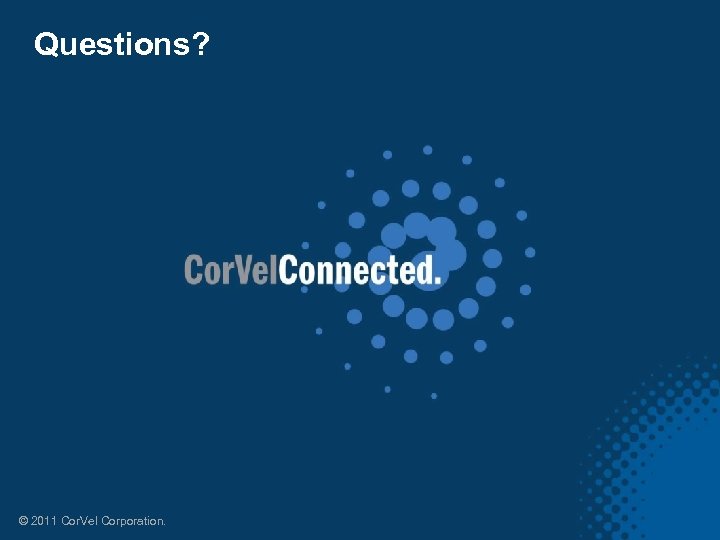 Questions?

CorVelConnected.

© 2011 CorVel Corporation.